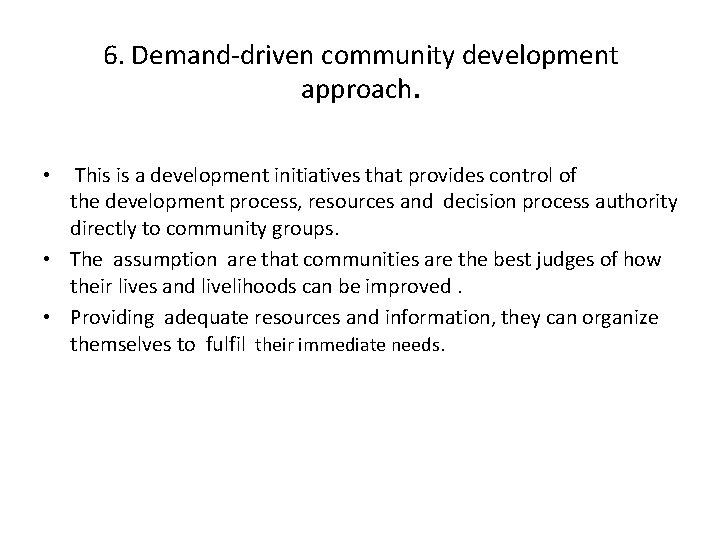 6. Demand-driven community development approach.

• This is a development initiatives that provides control of the development process, resources and decision process authority directly to community groups.

• The assumption are that communities are the best judges of how their lives and livelihoods can be improved .

• Providing adequate resources and information, they can organize themselves to fulfil their immediate needs.